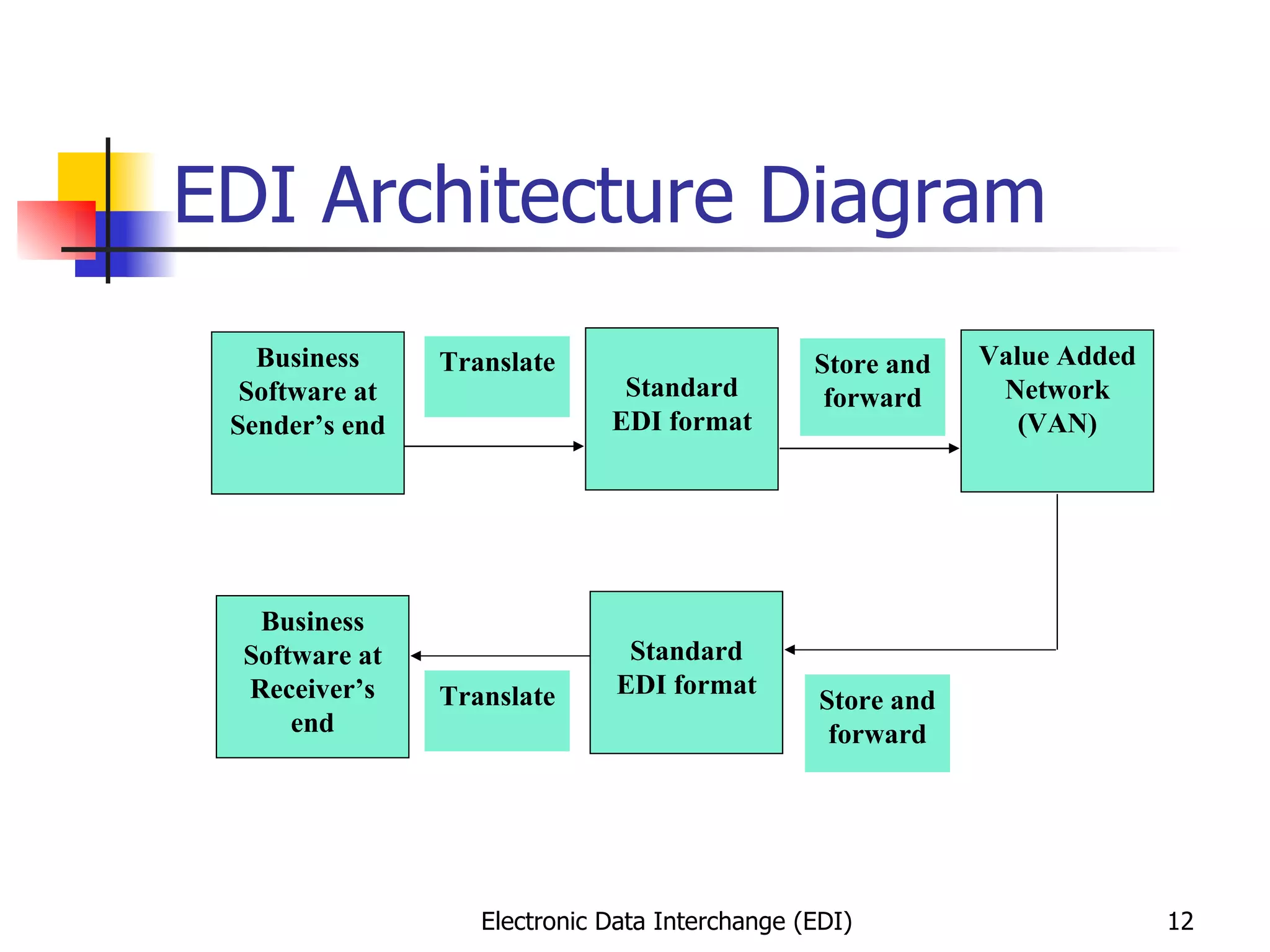 EDI Architecture Diagram

Business Software at Sender’s end

Translate

Standard EDI format

Store and forward

Value Added Network (VAN)

Business Software at Receiver’s end

Translate

Standard EDI format

Store and forward

Electronic Data Interchange (EDI)

12